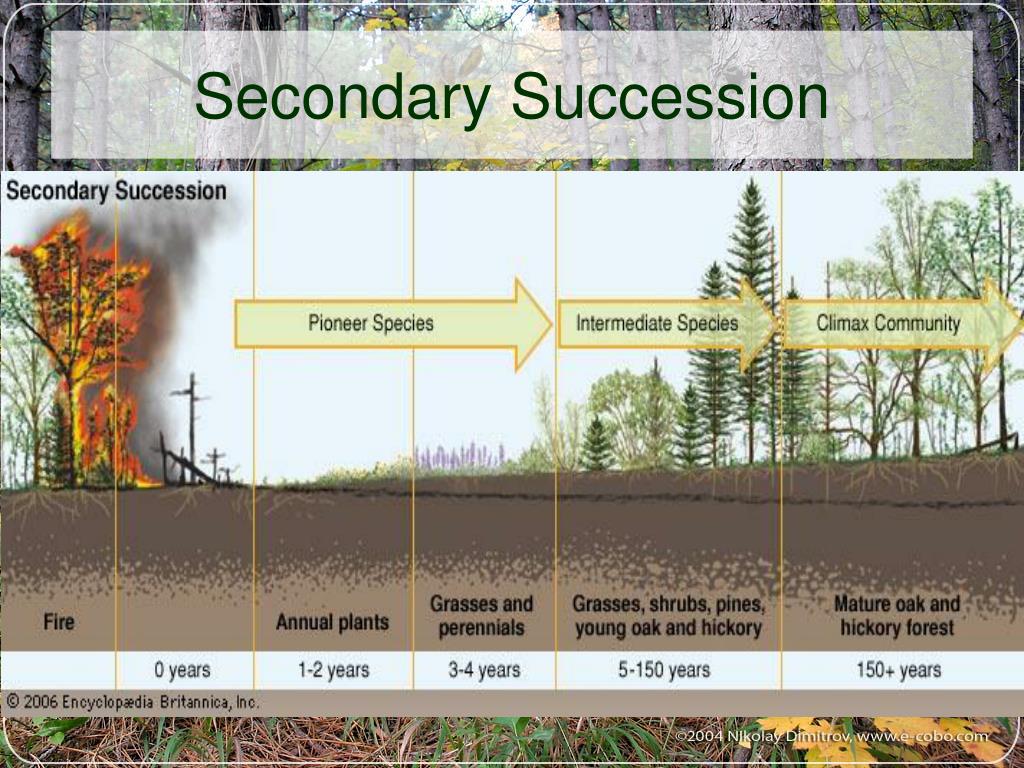 Secondary Succession

Secondary Succession

Pioneer Species

Intermediate Species

Climax Community

Fire

Annual plants

Grasses and perennials

Grasses, shrubs, pines, young oak and hickory

Mature oak and hickory forest

0 years

1-2 years

3-4 years

5-150 years

150+ years

© 2006 Encyclopædia Britannica, Inc.

©2004 Nikolay Dimitrov, www.e-cobo.com